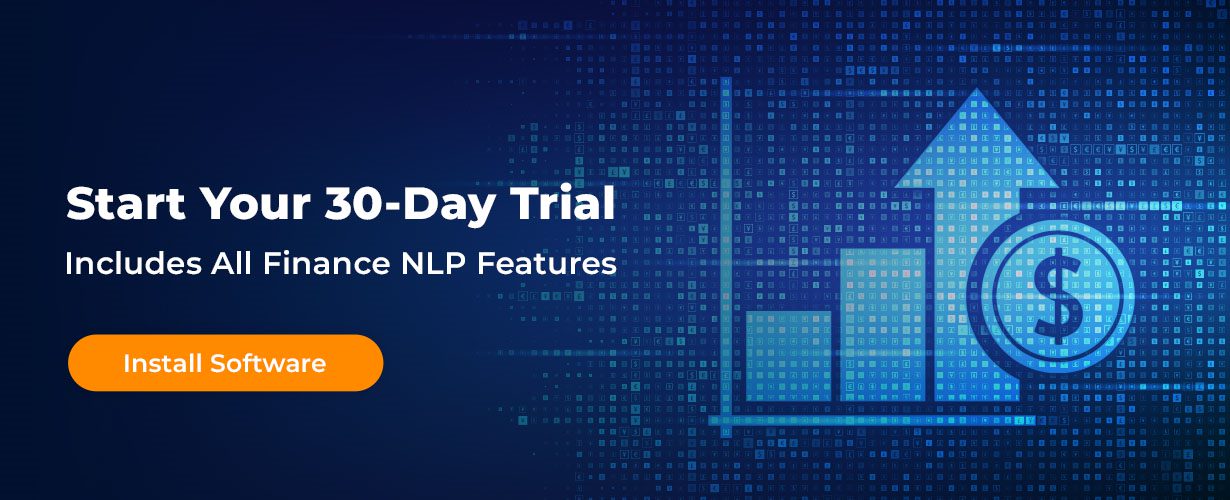 Start Your 30-Day Trial

Includes All Finance NLP Features

Install Software

$